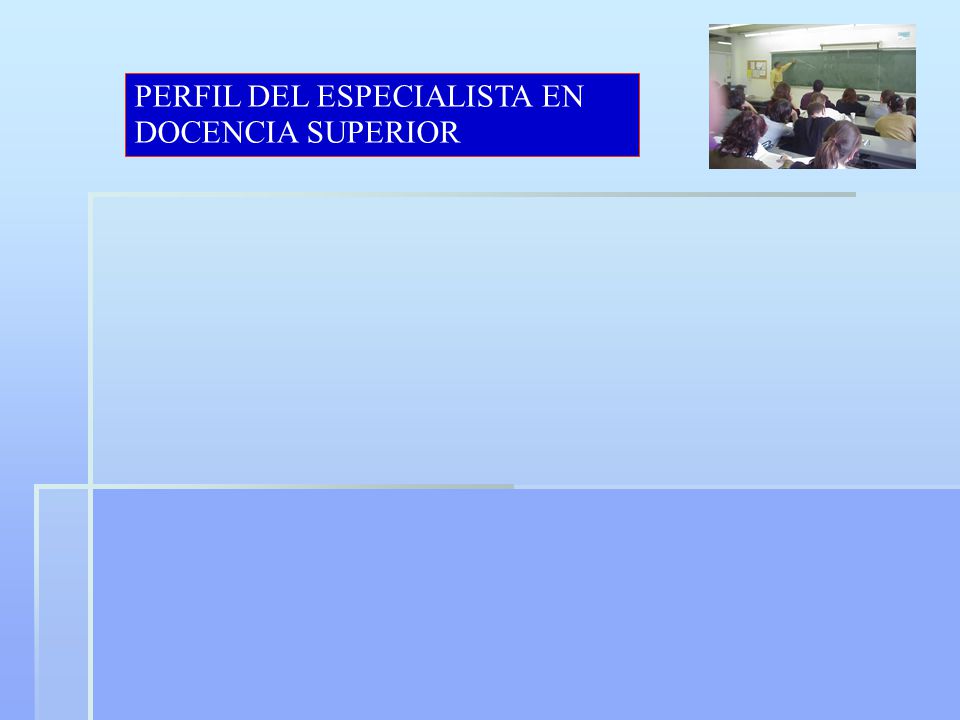 PERFIL DEL ESPECIALISTA EN DOCENCIA SUPERIOR